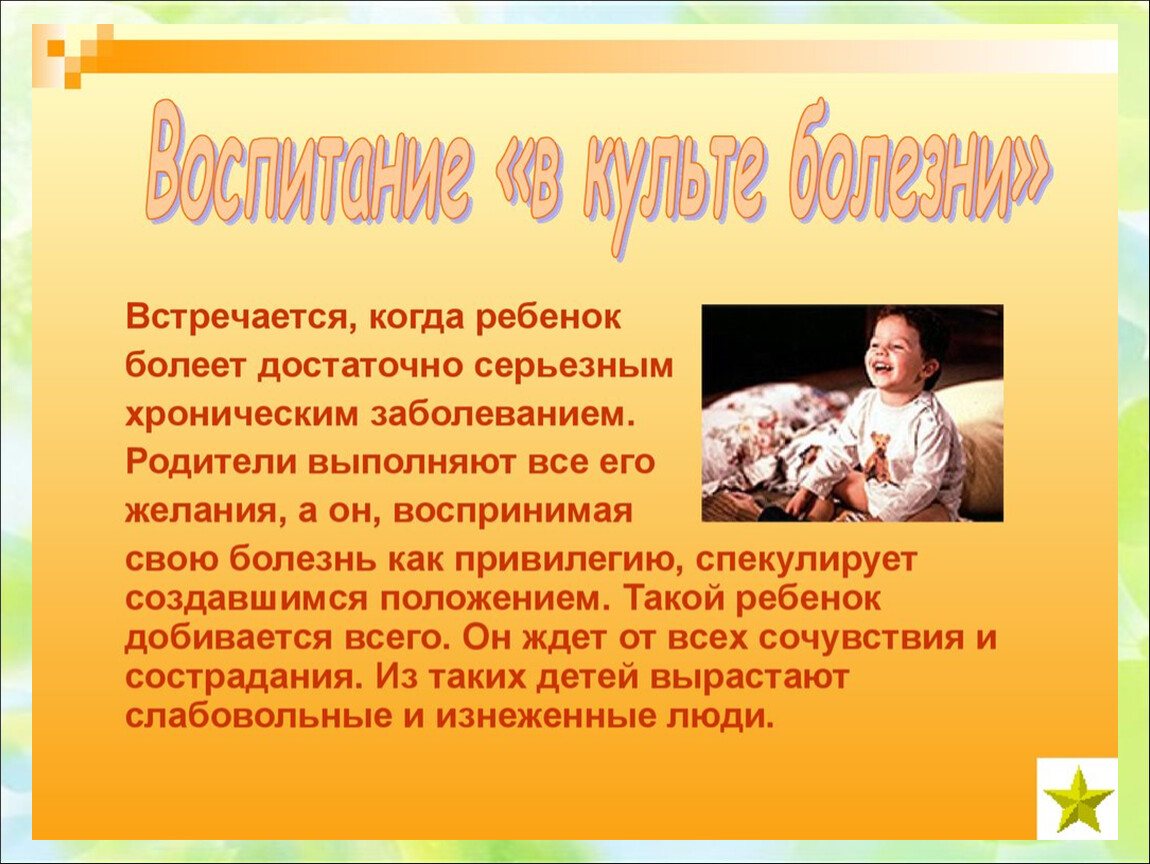 Воспитание «в культе болезни»

Встречается, когда ребенок болеет достаточно серьезным хроническим заболеванием. Родители выполняют все его желания, а он, воспринимая свою болезнь как привилегию, спекулирует создавшимся положением. Такой ребенок добивается всего. Он ждет от всех сочувствия и сострадания. Из таких детей вырастают слабовольные и изнеженные люди.